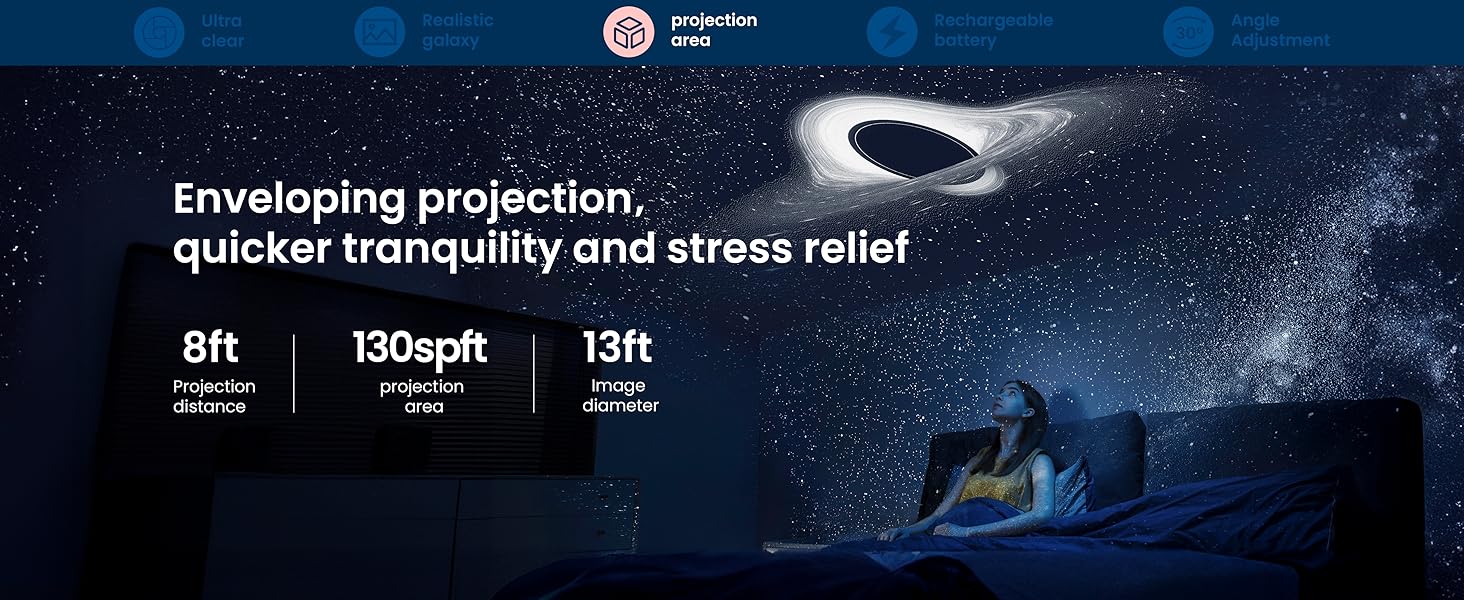 Ultra clear

Realistic galaxy

projection area

Rechargeable battery

30°

Angle Adjustment

Enveloping projection, quicker tranquility and stress relief

8ft
Projection distance

130spft
projection area

13ft
Image diameter